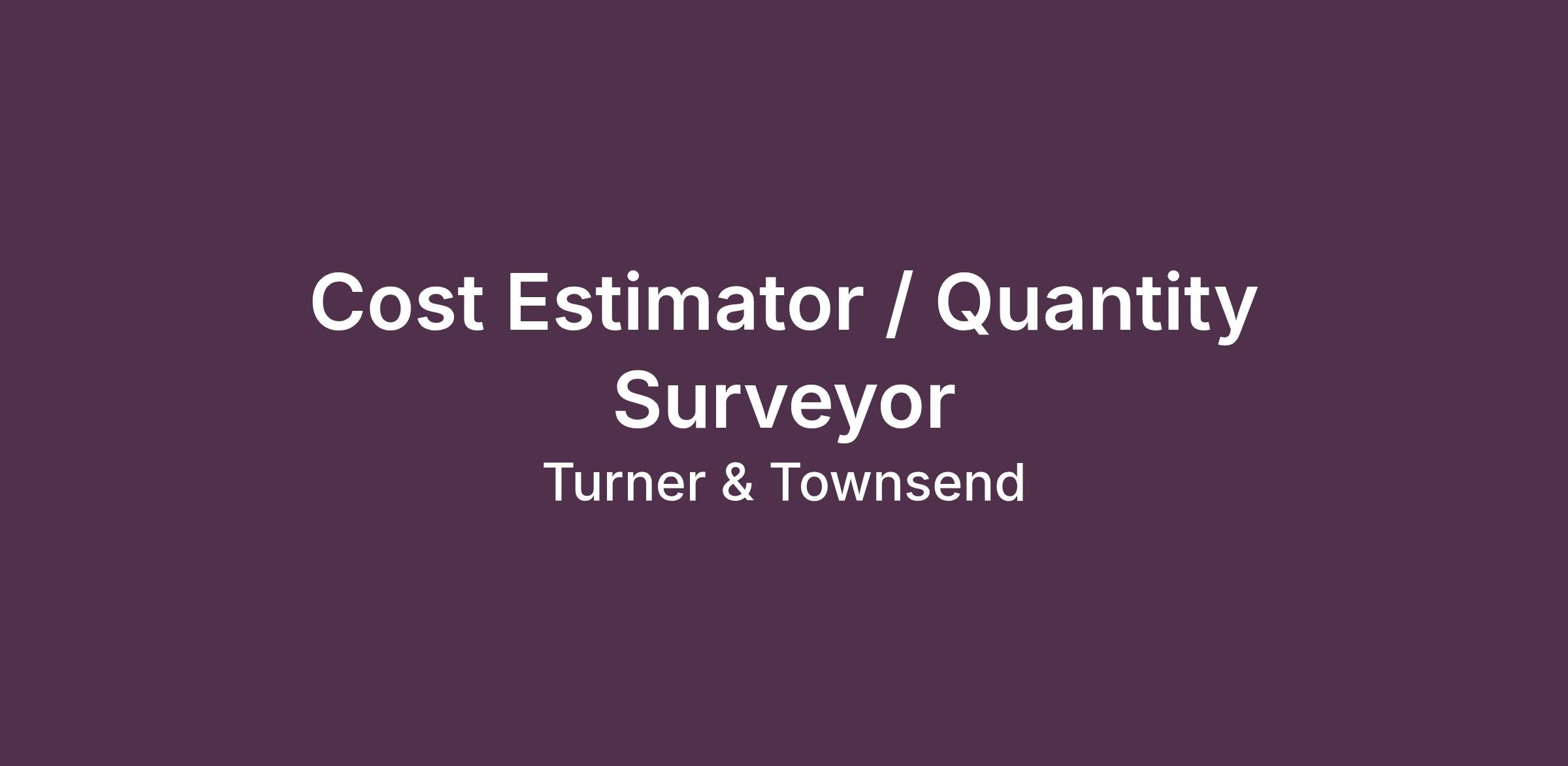 Cost Estimator / Quantity Surveyor

Turner & Townsend